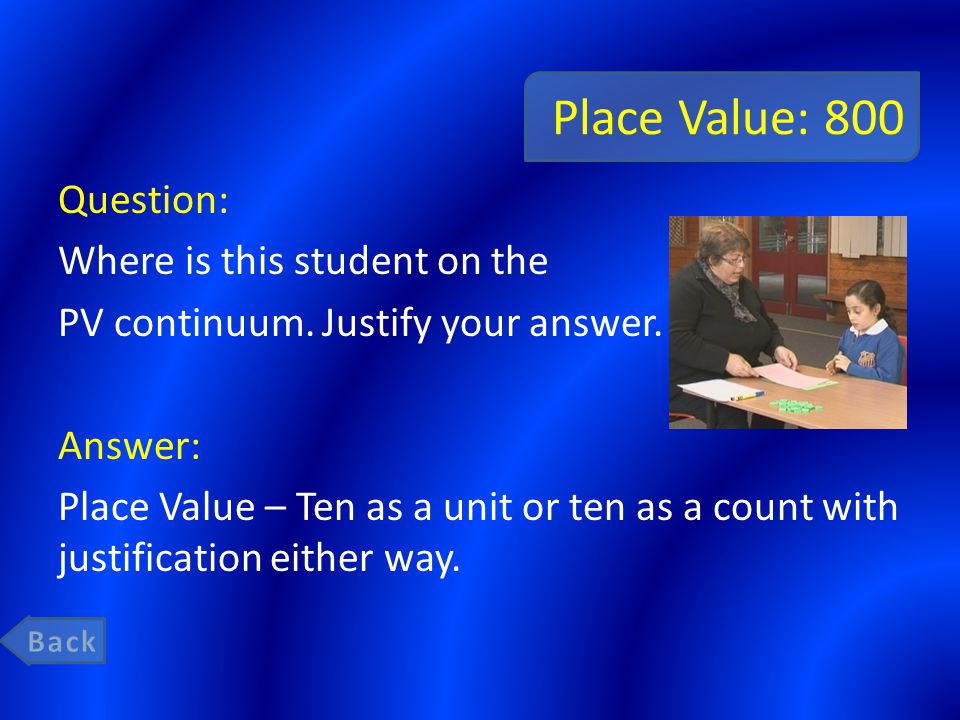 Place Value: 800

Question:

Where is this student on the PV continuum. Justify your answer.

Answer:

Place Value – Ten as a unit or ten as a count with justification either way.

Back